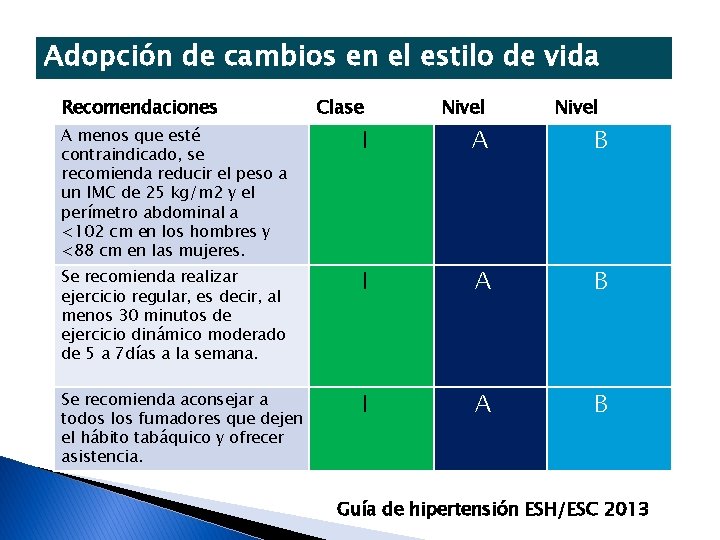 Adopción de cambios en el estilo de vida

| Recomendaciones | Clase | Nivel | Nivel |
|---|---|---|---|
| A menos que esté contraindicado, se recomienda reducir el peso a un IMC de 25 kg/m2 y el perímetro abdominal a <102 cm en los hombres y <88 cm en las mujeres. | I | A | B |
| Se recomienda realizar ejercicio regular, es decir, al menos 30 minutos de ejercicio dinámico moderado de 5 a 7días a la semana. | I | A | B |
| Se recomienda aconsejar a todos los fumadores que dejen el hábito tabáquico y ofrecer asistencia. | I | A | B |

Guía de hipertensión ESH/ESC 2013